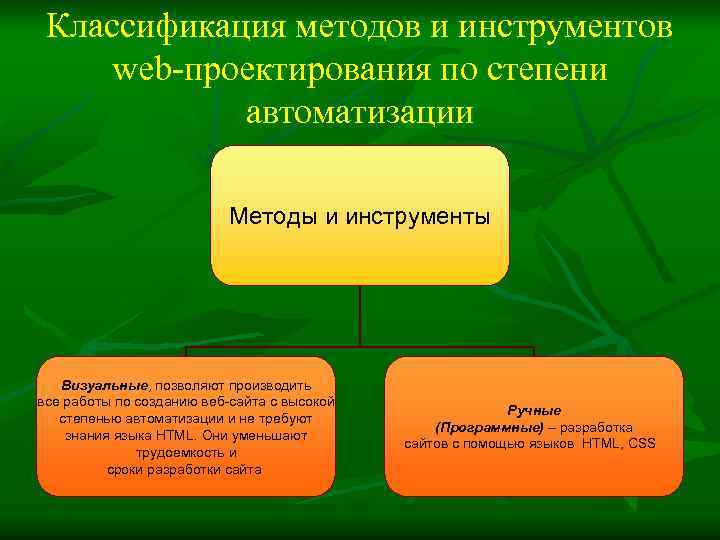 Классификация методов и инструментов web-проектирования по степени автоматизации

Методы и инструменты

Визуальные, позволяют производить все работы по созданию веб-сайта с высокой степенью автоматизации и не требуют знания языка HTML. Они уменьшают трудоемкость и сроки разработки сайта

Ручные (Программные) – разработка сайтов с помощью языков HTML, CSS